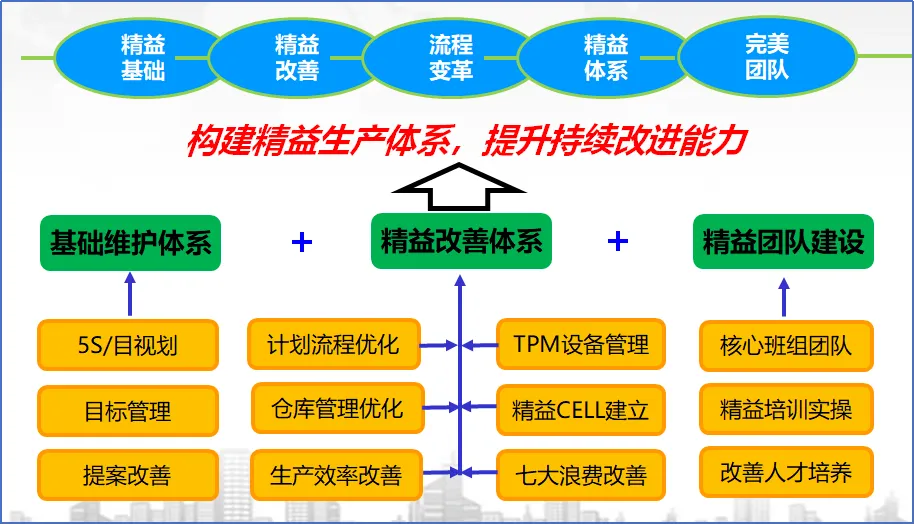 精益基础

精益改善

流程变革

精益体系

完美团队

构建精益生产体系，提升持续改进能力

基础维护体系 + 精益改善体系 + 精益团队建设

5S/目视划

目标管理

提案改善

计划流程优化

仓库管理优化

生产效率改善

TPM设备管理

精益CELL建立

七大浪费改善

核心班组团队

精益培训实操

改善人才培养